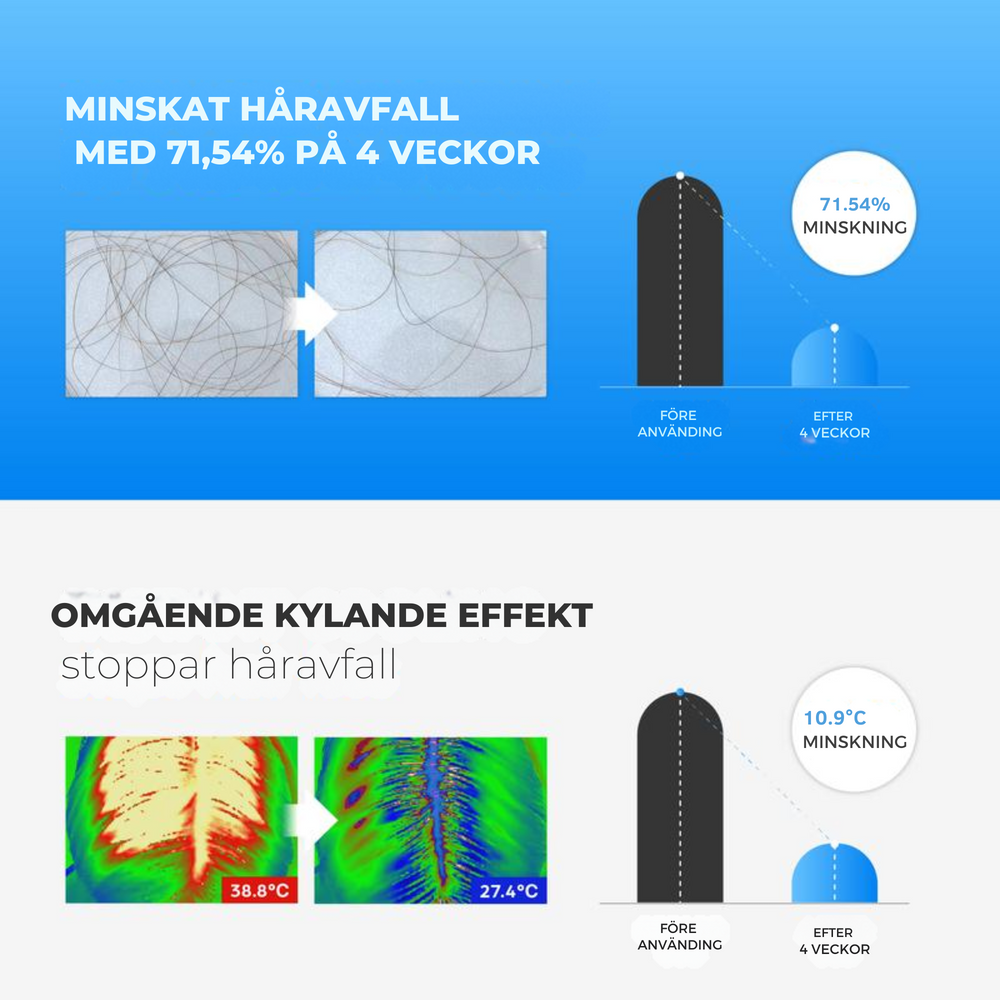 MINSKAT HÅRAVFALL
MED 71,54% PÅ 4 VECKOR

71.54%
MINSKNING

FÖRE
ANVÄNDING

EFTER
4 VECKOR

OMGÅENDE KYLANDE EFFEKT
stoppar håravfall

38.8°C

27.4°C

10.9°C
MINSKNING

FÖRE
ANVÄNDING

EFTER
4 VECKOR